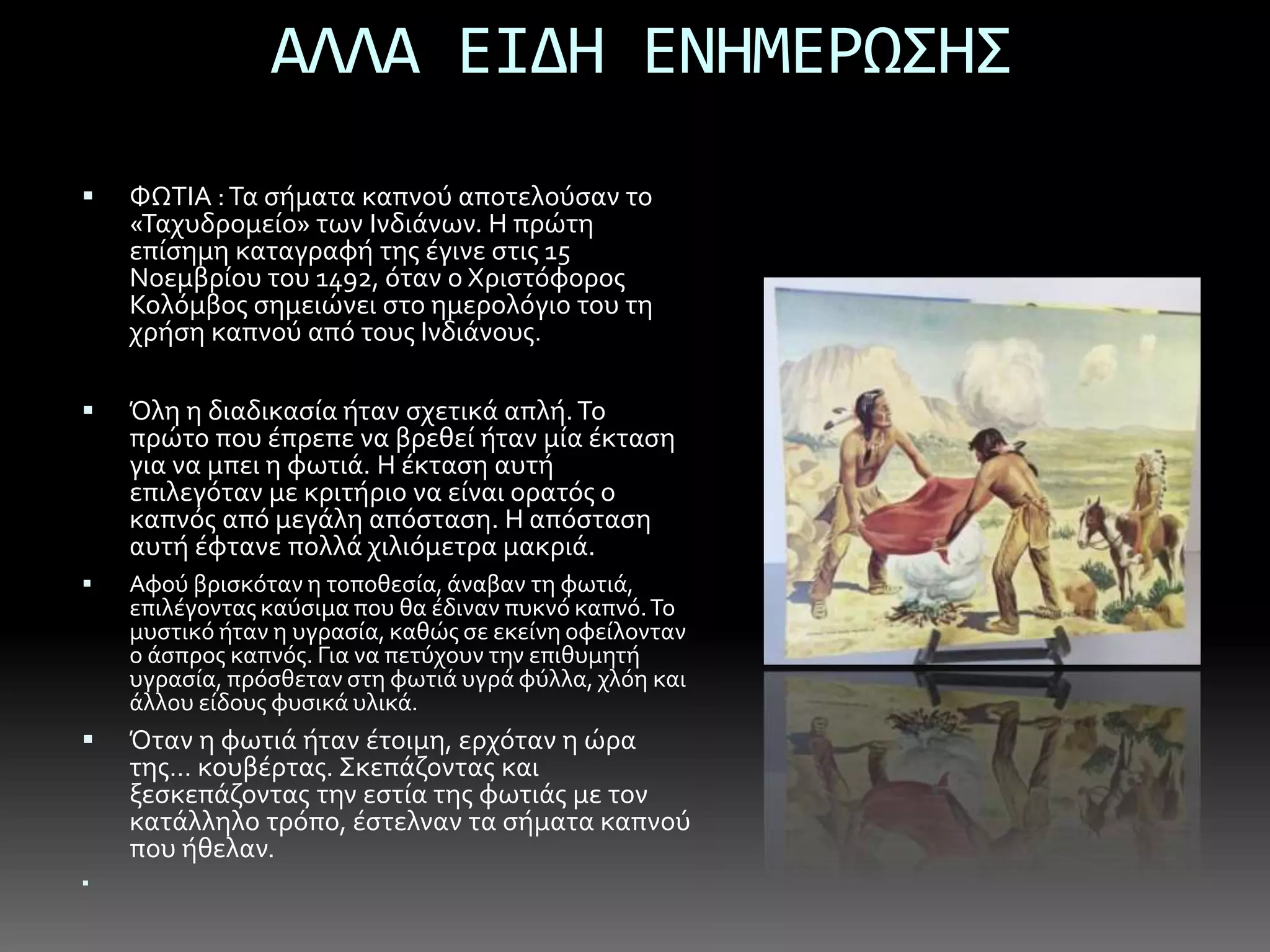 ΑΛΛΑ ΕΙΔΗ ΕΝΗΜΕΡΩΣΗΣ

▪ ΦΩΤΙΑ : Τα σήματα καπνού αποτελούσαν το «Ταχυδρομείο» των Ινδιάνων. Η πρώτη επίσημη καταγραφή της έγινε στις 15 Νοεμβρίου του 1492, όταν ο Χριστόφορος Κολόμβος σημειώνει στο ημερολόγιο του τη χρήση καπνού από τους Ινδιάνους.

▪ Όλη η διαδικασία ήταν σχετικά απλή. Το πρώτο που έπρεπε να βρεθεί ήταν μία έκταση για να μπει η φωτιά. Η έκταση αυτή επιλεγόταν με κριτήριο να είναι ορατός ο καπνός από μεγάλη απόσταση. Η απόσταση αυτή έφτανε πολλά χιλιόμετρα μακριά.

▪ Αφού βρισκόταν η τοποθεσία, άναβαν τη φωτιά, επιλέγοντας καύσιμα που θα έδιναν πυκνό καπνό. Το μυστικό ήταν η υγρασία, καθώς σε εκείνη οφείλονταν ο άσπρος καπνός. Για να πετύχουν την επιθυμητή υγρασία, πρόσθεταν στη φωτιά υγρά φύλλα, χλόη και άλλου είδους φυσικά υλικά.

▪ Όταν η φωτιά ήταν έτοιμη, ερχόταν η ώρα της… κουβέρτας. Σκεπάζοντας και ξεσκεπάζοντας την εστία της φωτιάς με τον κατάλληλο τρόπο, έστελναν τα σήματα καπνού που ήθελαν.

▪